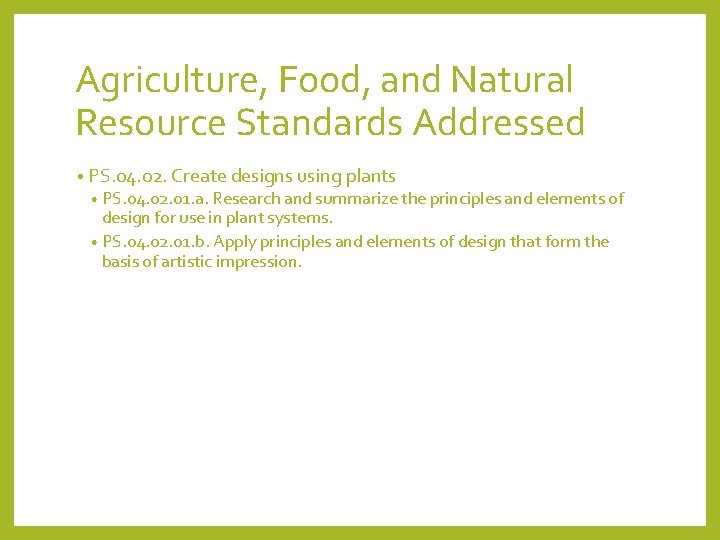 Agriculture, Food, and Natural Resource Standards Addressed

• PS.04.02. Create designs using plants

• PS.04.02.01.a. Research and summarize the principles and elements of design for use in plant systems.

• PS.04.02.01.b. Apply principles and elements of design that form the basis of artistic impression.